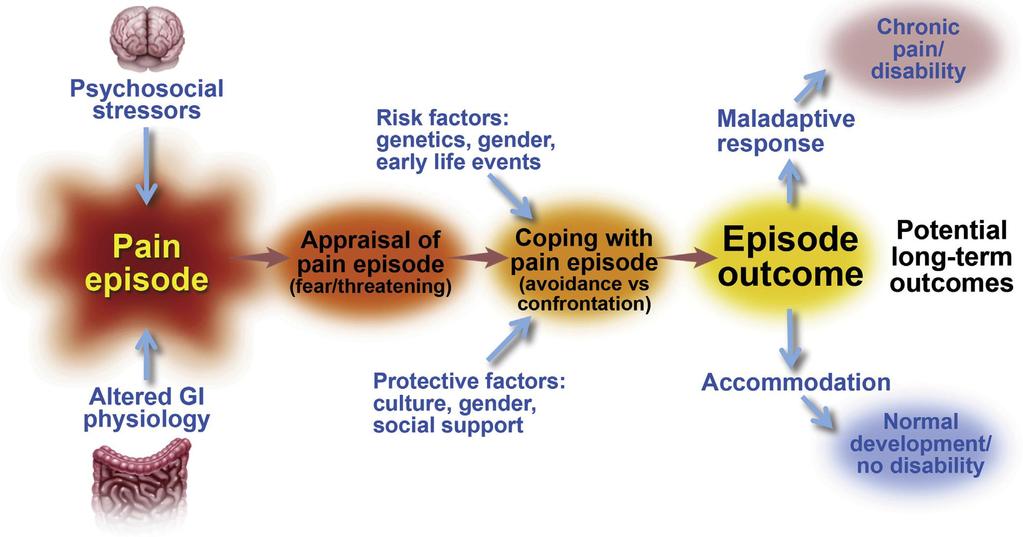 Psychosocial stressors

Pain episode

Altered GI physiology

Appraisal of pain episode (fear/threatening)

Risk factors: genetics, gender, early life events

Coping with pain episode (avoidance vs confrontation)

Protective factors: culture, gender, social support

Episode outcome

Maladaptive response

Chronic pain/ disability

Potential long-term outcomes

Accommodation

Normal development/ no disability